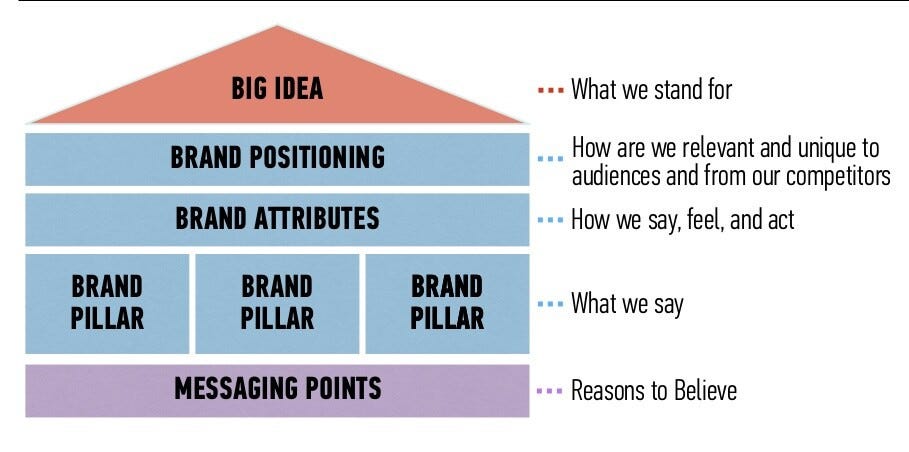 BIG IDEA

What we stand for

BRAND POSITIONING

How are we relevant and unique to audiences and from our competitors

BRAND ATTRIBUTES

How we say, feel, and act

BRAND PILLAR

BRAND PILLAR

BRAND PILLAR

What we say

MESSAGING POINTS

Reasons to Believe